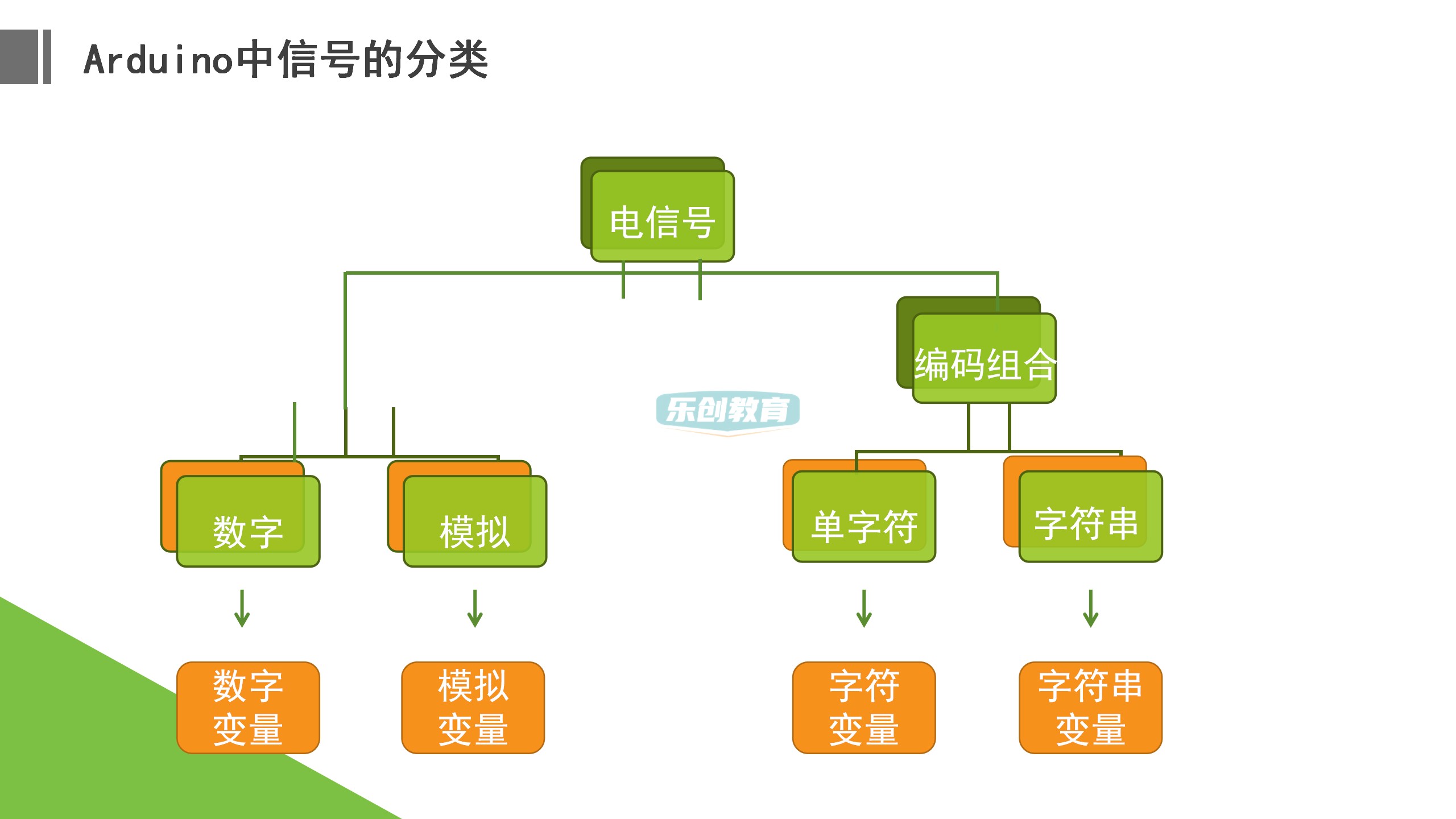 Arduino中信号的分类

电信号

编码组合

乐创教育

数字

模拟

单字符

字符串

数字变量

模拟变量

字符变量

字符串变量